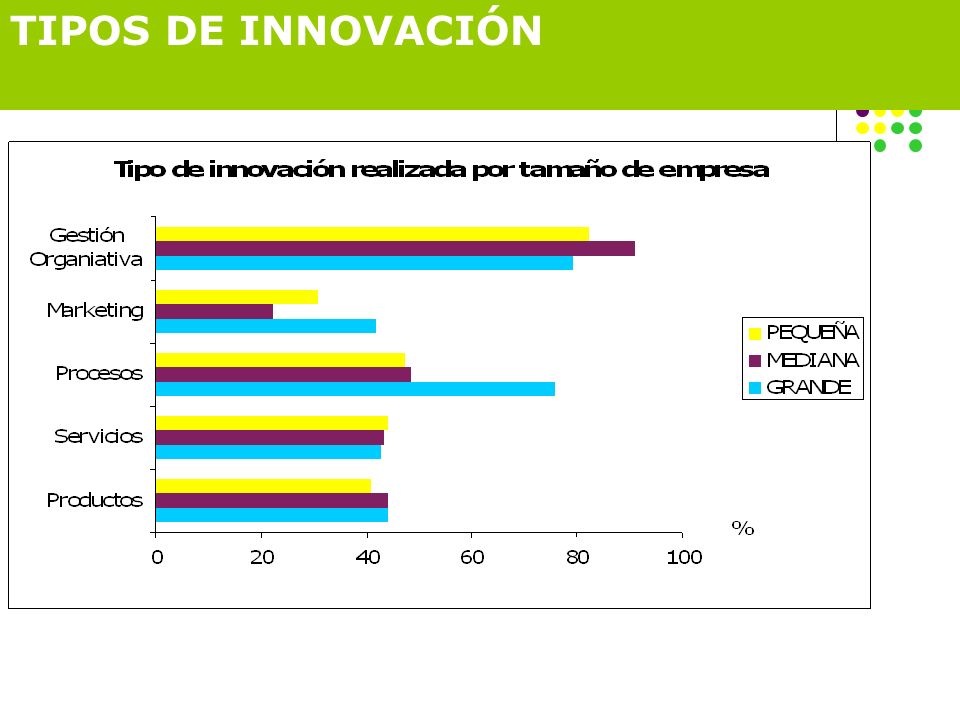 TIPOS DE INNOVACIÓN

Tipo de innovación realizada por tamaño de empresa

Gestión Organiativa

Marketing

Procesos

Servicios

Productos

PEQUEÑA
MEDIANA
GRANDE

%

0
20
40
60
80
100